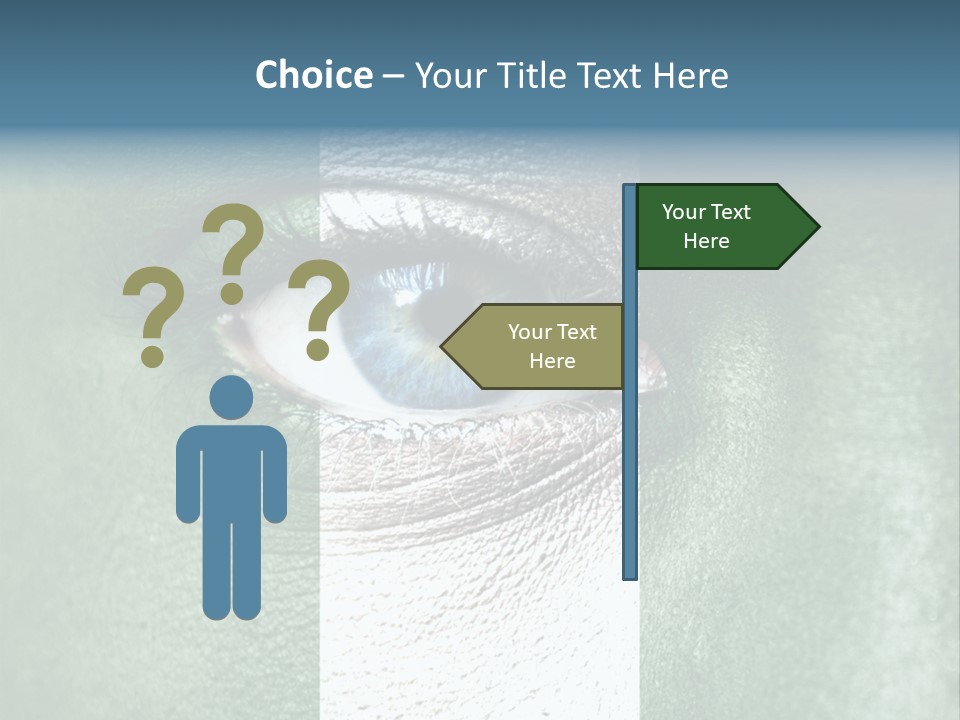 Choice – Your Title Text Here

? ? ?

Your Text Here

Your Text Here